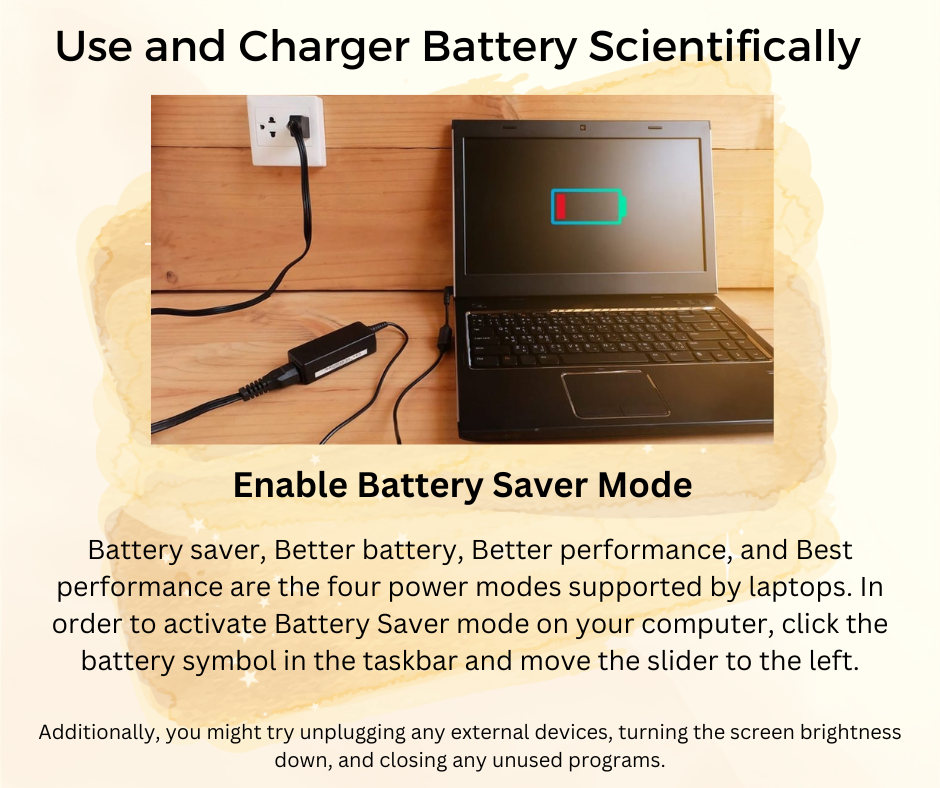 Use and Charger Battery Scientifically

Enable Battery Saver Mode

Battery saver, Better battery, Better performance, and Best performance are the four power modes supported by laptops. In order to activate Battery Saver mode on your computer, click the battery symbol in the taskbar and move the slider to the left.

Additionally, you might try unplugging any external devices, turning the screen brightness down, and closing any unused programs.